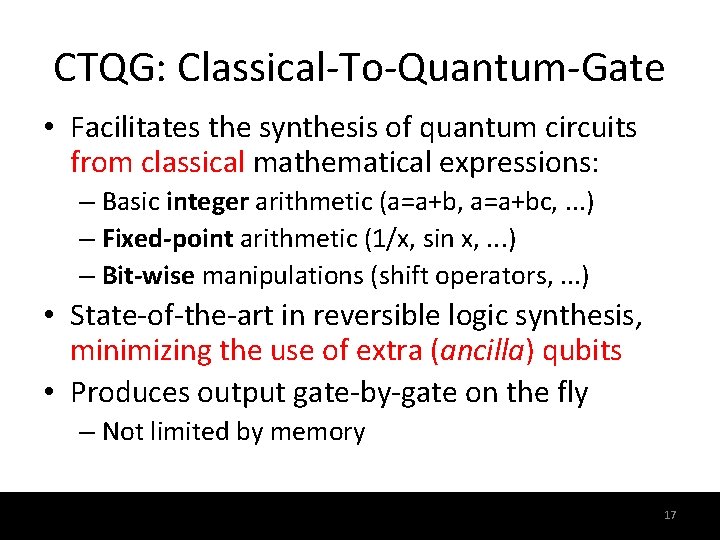 CTQG: Classical-To-Quantum-Gate

• Facilitates the synthesis of quantum circuits from classical mathematical expressions:
– Basic integer arithmetic (a=a+b, a=a+bc, ...)
– Fixed-point arithmetic (1/x, sin x, ...)
– Bit-wise manipulations (shift operators, ...)
• State-of-the-art in reversible logic synthesis, minimizing the use of extra (ancilla) qubits
• Produces output gate-by-gate on the fly
– Not limited by memory

17